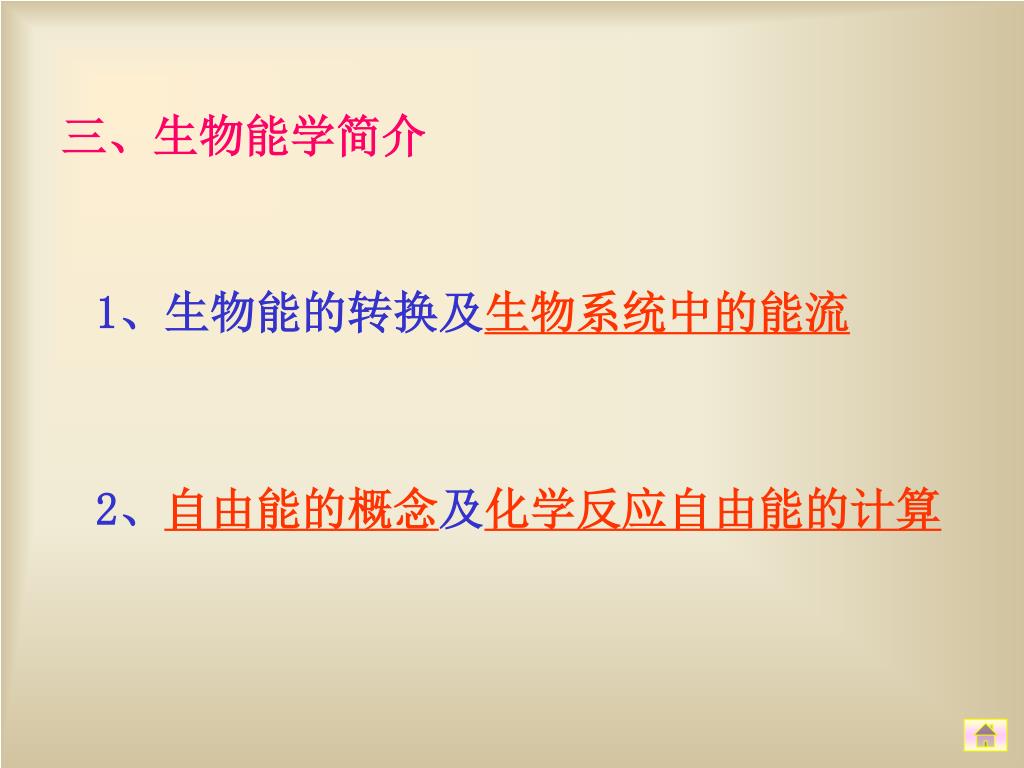 三、生物能学简介

1、生物能的转换及生物系统中的能流

2、自由能的概念及化学反应自由能的计算